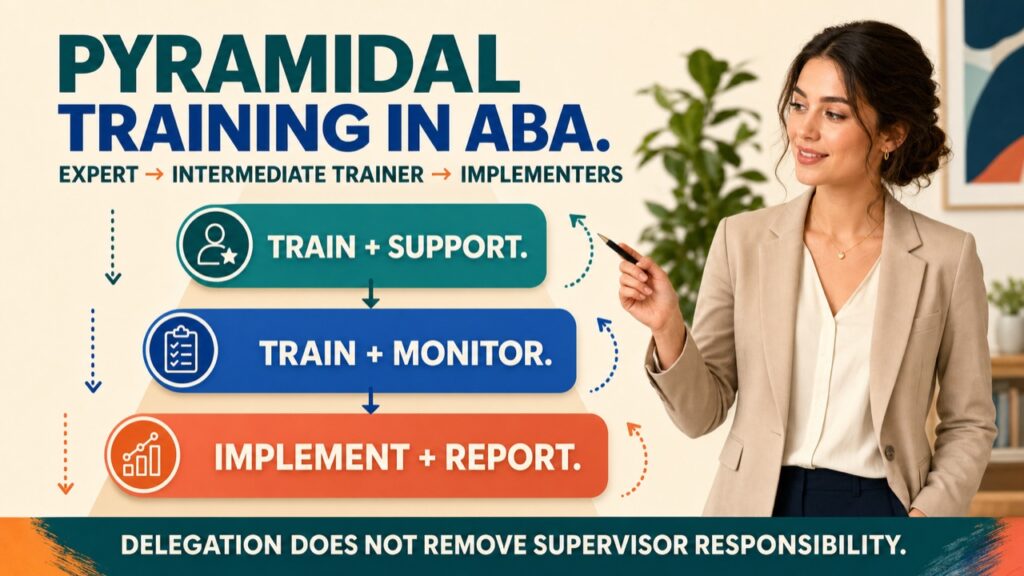 PYRAMIDAL TRAINING IN ABA.

EXPERT → INTERMEDIATE TRAINER → IMPLEMENTERS

TRAIN + SUPPORT.

TRAIN + MONITOR.

IMPLEMENT + REPORT.

DELEGATION DOES NOT REMOVE SUPERVISOR RESPONSIBILITY.